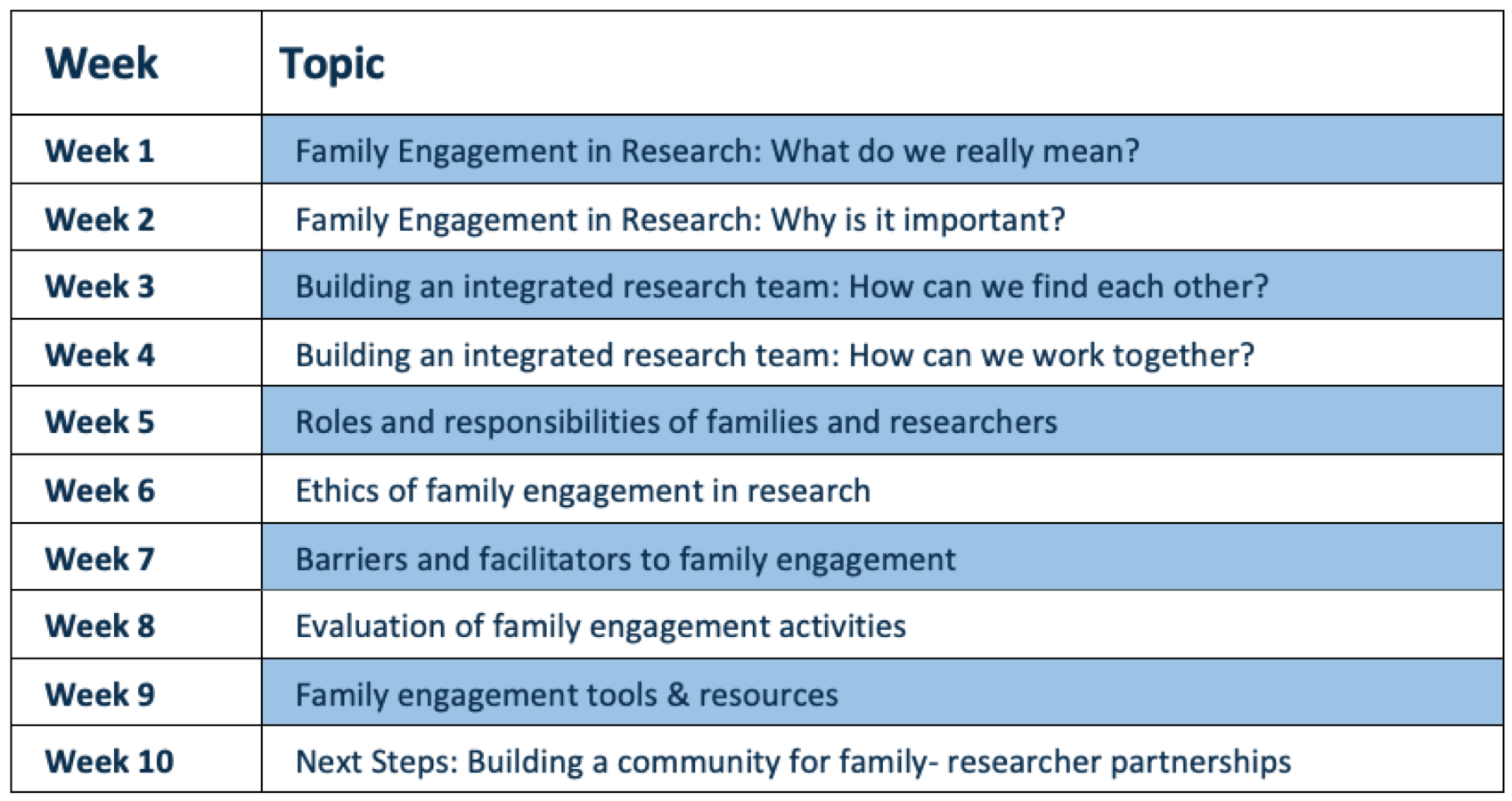 | Week | Topic |
|---|---|
| Week 1 | Family Engagement in Research: What do we really mean? |
| Week 2 | Family Engagement in Research: Why is it important? |
| Week 3 | Building an integrated research team: How can we find each other? |
| Week 4 | Building an integrated research team: How can we work together? |
| Week 5 | Roles and responsibilities of families and researchers |
| Week 6 | Ethics of family engagement in research |
| Week 7 | Barriers and facilitators to family engagement |
| Week 8 | Evaluation of family engagement activities |
| Week 9 | Family engagement tools & resources |
| Week 10 | Next Steps: Building a community for family- researcher partnerships |